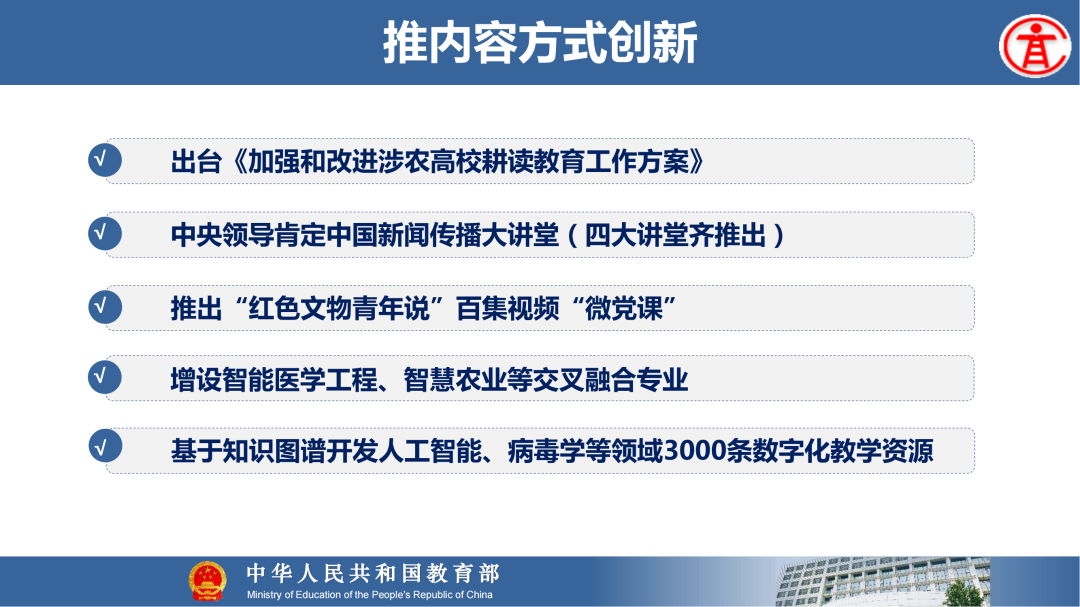 推内容方式创新

√ 出台《加强和改进涉农高校耕读教育工作方案》

√ 中央领导肯定中国新闻传播大讲堂（四大讲堂齐推出）

√ 推出“红色文物青年说”百集视频“微党课”

√ 增设智能医学工程、智慧农业等交叉融合专业

√ 基于知识图谱开发人工智能、病毒学等领域3000条数字化教学资源

中华人民共和国教育部
Ministry of Education of the People's Republic of China